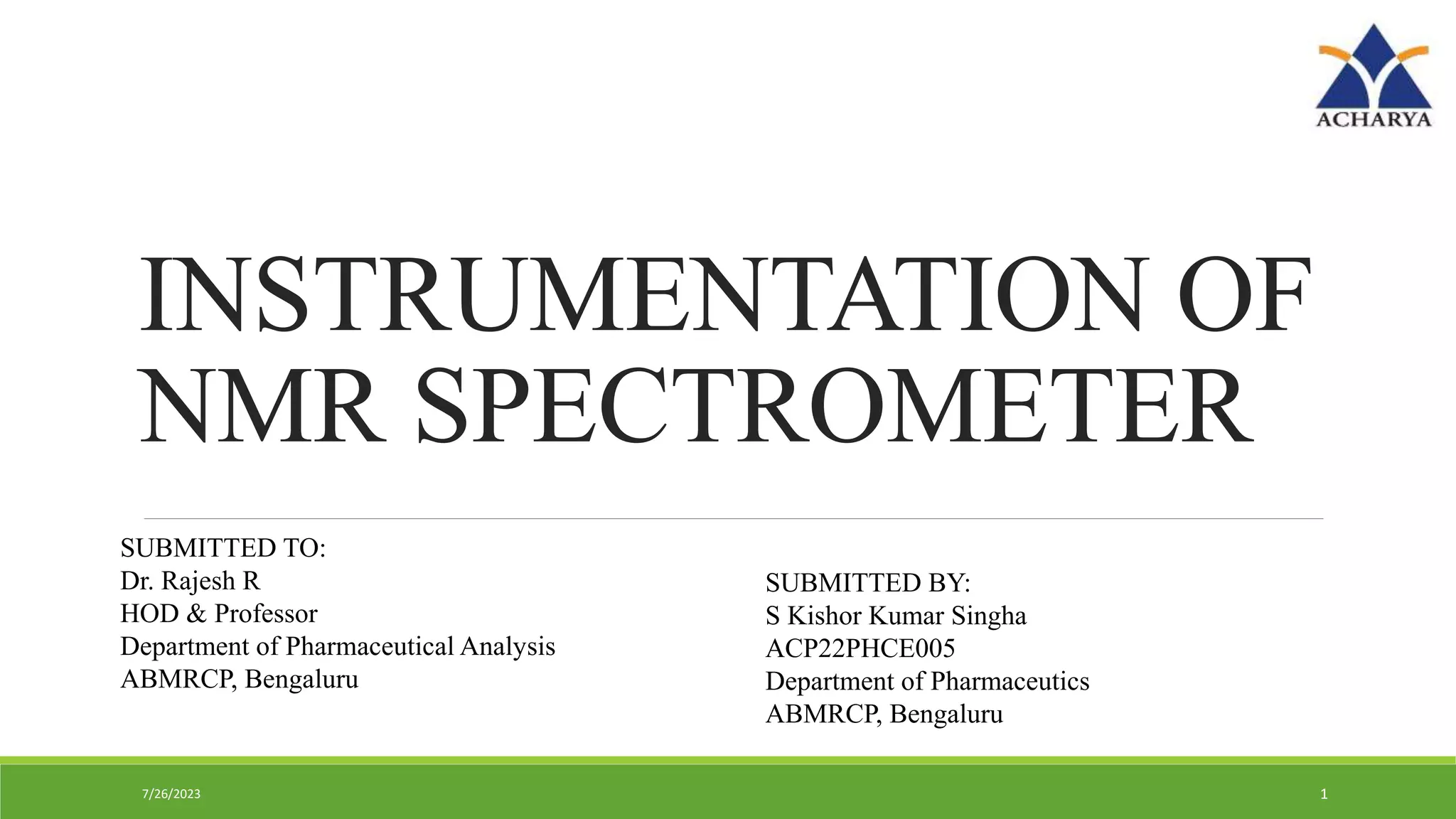 ACHARYA

INSTRUMENTATION OF NMR SPECTROMETER

SUBMITTED TO:
Dr. Rajesh R
HOD & Professor
Department of Pharmaceutical Analysis
ABMRCP, Bengaluru

SUBMITTED BY:
S Kishor Kumar Singha
ACP22PHCE005
Department of Pharmaceutics
ABMRCP, Bengaluru

7/26/2023

1